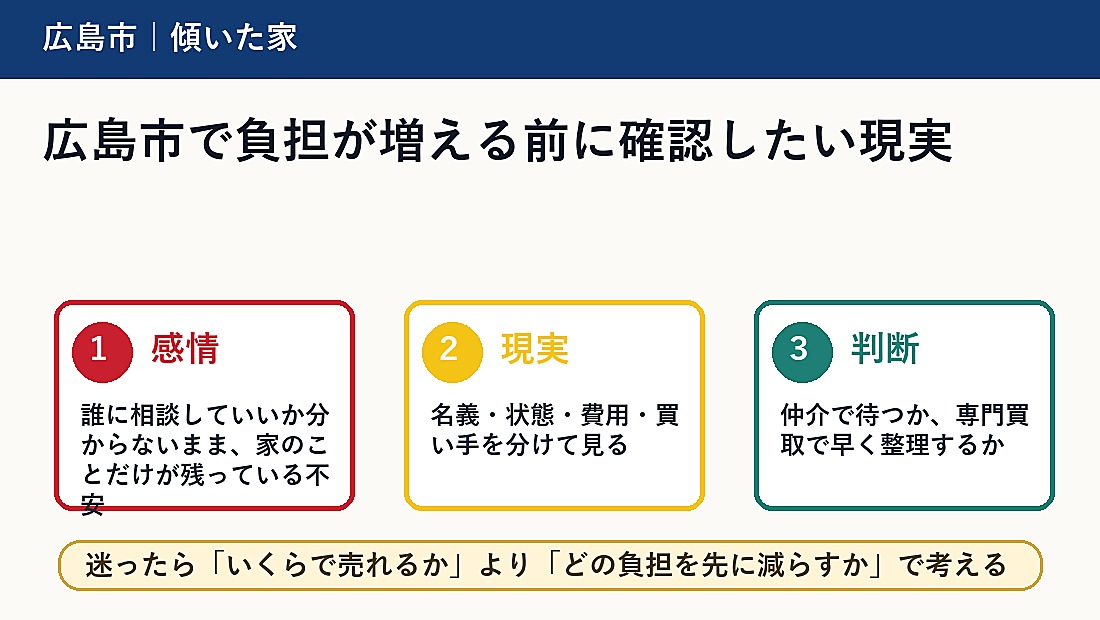 広島市｜傾いた家

広島市で負担が増える前に確認したい現実

1 感情

誰に相談していいか分からないまま、家のことだけが残っている不安

2 現実

名義・状態・費用・買い手を分けて見る

3 判断

仲介で待つか、専門買取で早く整理するか

迷ったら「いくらで売れるか」より「どの負担を先に減らすか」で考える